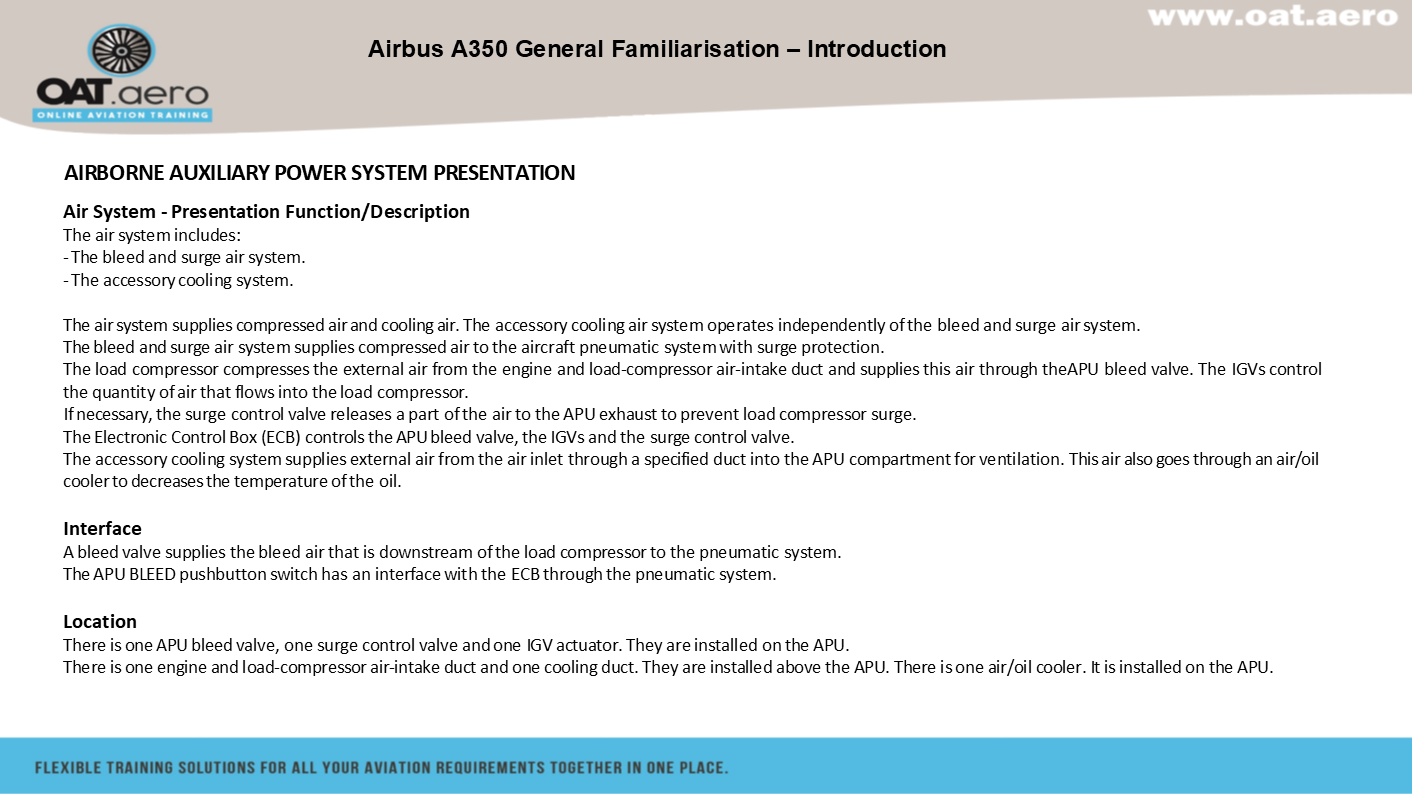 www.oat.aero

OAT.aero
ONLINE AVIATION TRAINING

Airbus A350 General Familiarisation – Introduction

AIRBORNE AUXILIARY POWER SYSTEM PRESENTATION

Air System - Presentation Function/Description
The air system includes:
- The bleed and surge air system.
- The accessory cooling system.

The air system supplies compressed air and cooling air. The accessory cooling air system operates independently of the bleed and surge air system.
The bleed and surge air system supplies compressed air to the aircraft pneumatic system with surge protection.
The load compressor compresses the external air from the engine and load-compressor air-intake duct and supplies this air through theAPU bleed valve. The IGVs control the quantity of air that flows into the load compressor.
If necessary, the surge control valve releases a part of the air to the APU exhaust to prevent load compressor surge.
The Electronic Control Box (ECB) controls the APU bleed valve, the IGVs and the surge control valve.
The accessory cooling system supplies external air from the air inlet through a specified duct into the APU compartment for ventilation. This air also goes through an air/oil cooler to decreases the temperature of the oil.

Interface
A bleed valve supplies the bleed air that is downstream of the load compressor to the pneumatic system.
The APU BLEED pushbutton switch has an interface with the ECB through the pneumatic system.

Location
There is one APU bleed valve, one surge control valve and one IGV actuator. They are installed on the APU.
There is one engine and load-compressor air-intake duct and one cooling duct. They are installed above the APU. There is one air/oil cooler. It is installed on the APU.

FLEXIBLE TRAINING SOLUTIONS FOR ALL YOUR AVIATION REQUIREMENTS TOGETHER IN ONE PLACE.